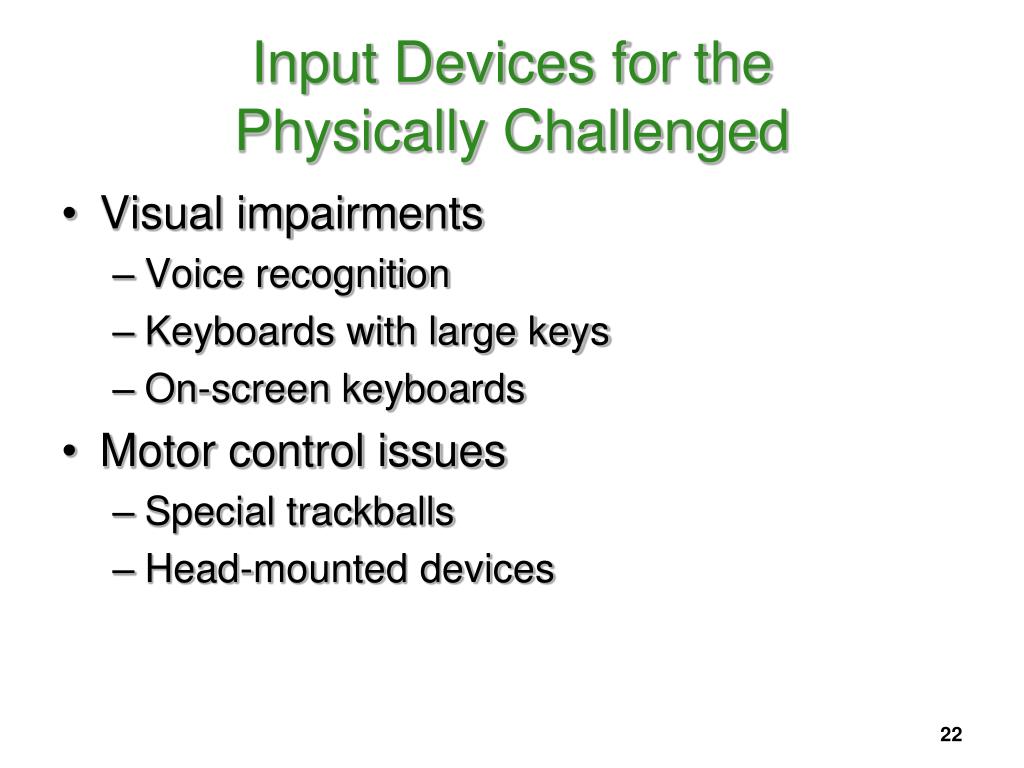 Input Devices for the Physically Challenged

• Visual impairments
– Voice recognition
– Keyboards with large keys
– On-screen keyboards
• Motor control issues
– Special trackballs
– Head-mounted devices

22